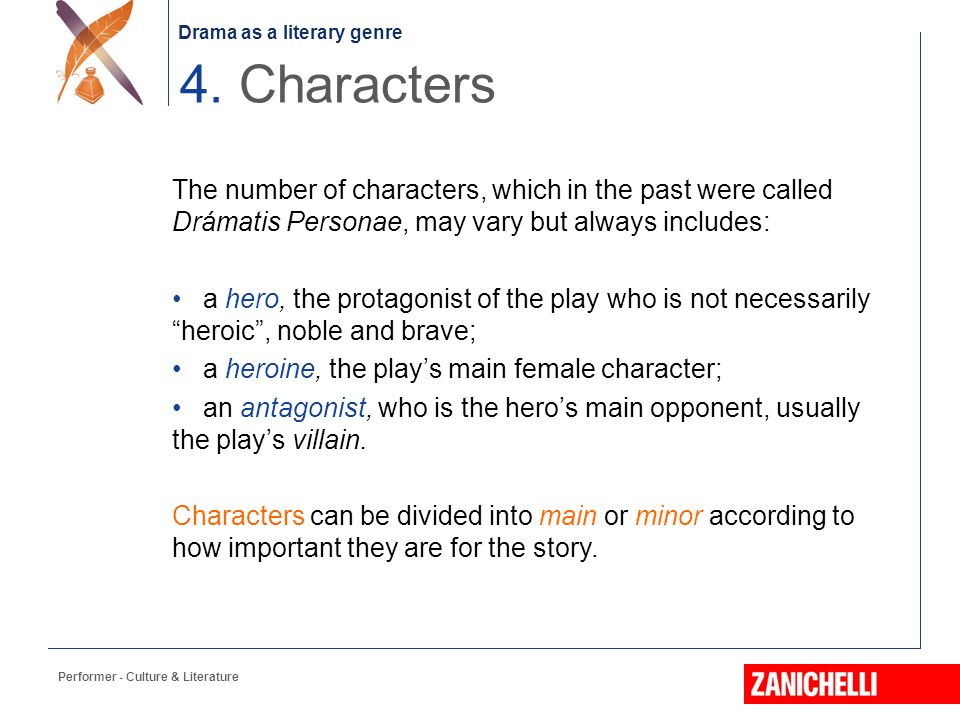 Drama as a literary genre

4. Characters

The number of characters, which in the past were called Drámatis Personae, may vary but always includes:

• a hero, the protagonist of the play who is not necessarily “heroic”, noble and brave;

• a heroine, the play’s main female character;

• an antagonist, who is the hero’s main opponent, usually the play’s villain.

Characters can be divided into main or minor according to how important they are for the story.

Performer - Culture & Literature

ZANICHELLI